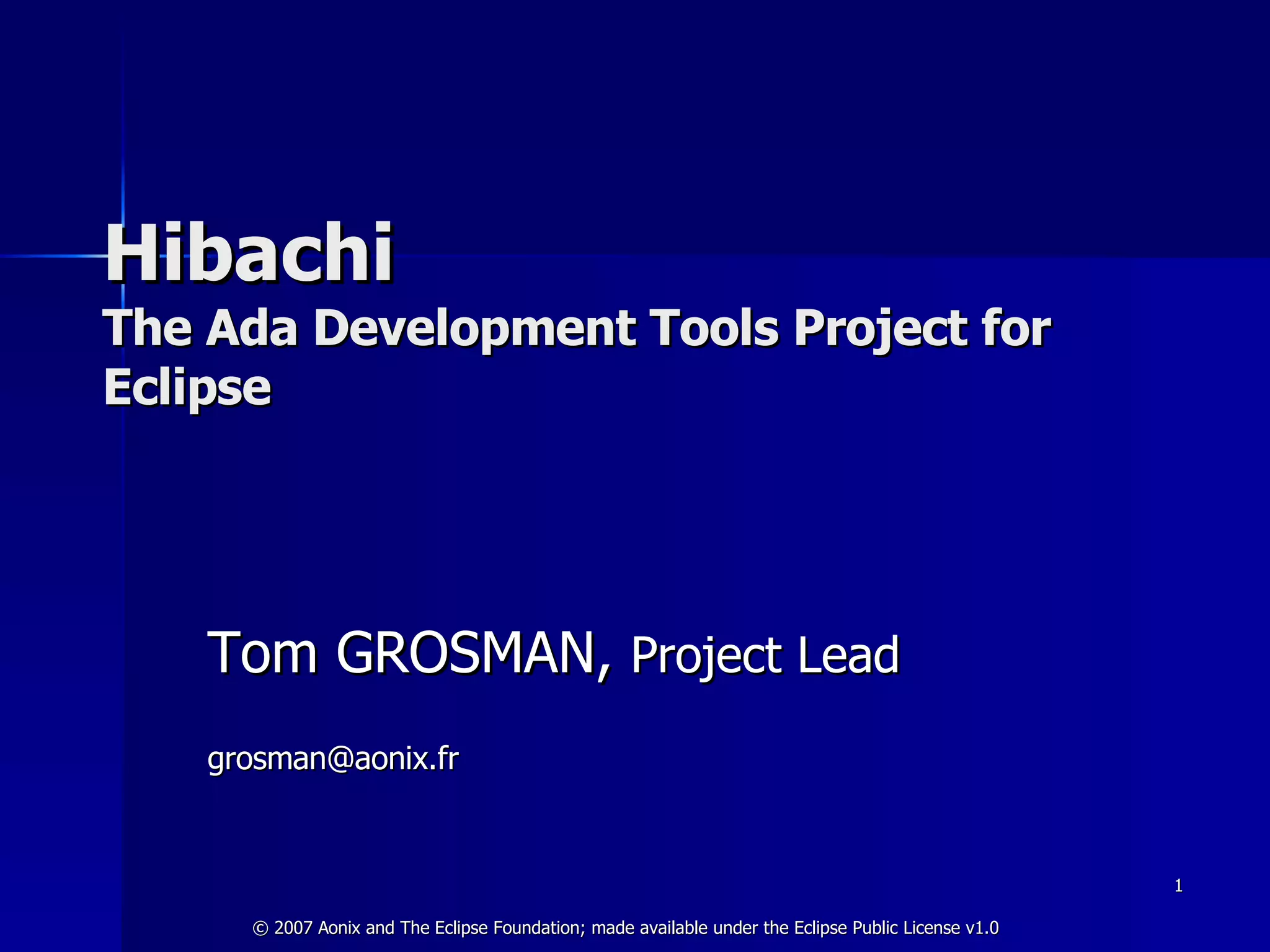 Hibachi
The Ada Development Tools Project for Eclipse

Tom GROSMAN, Project Lead

grosman@aonix.fr

1

© 2007 Aonix and The Eclipse Foundation; made available under the Eclipse Public License v1.0